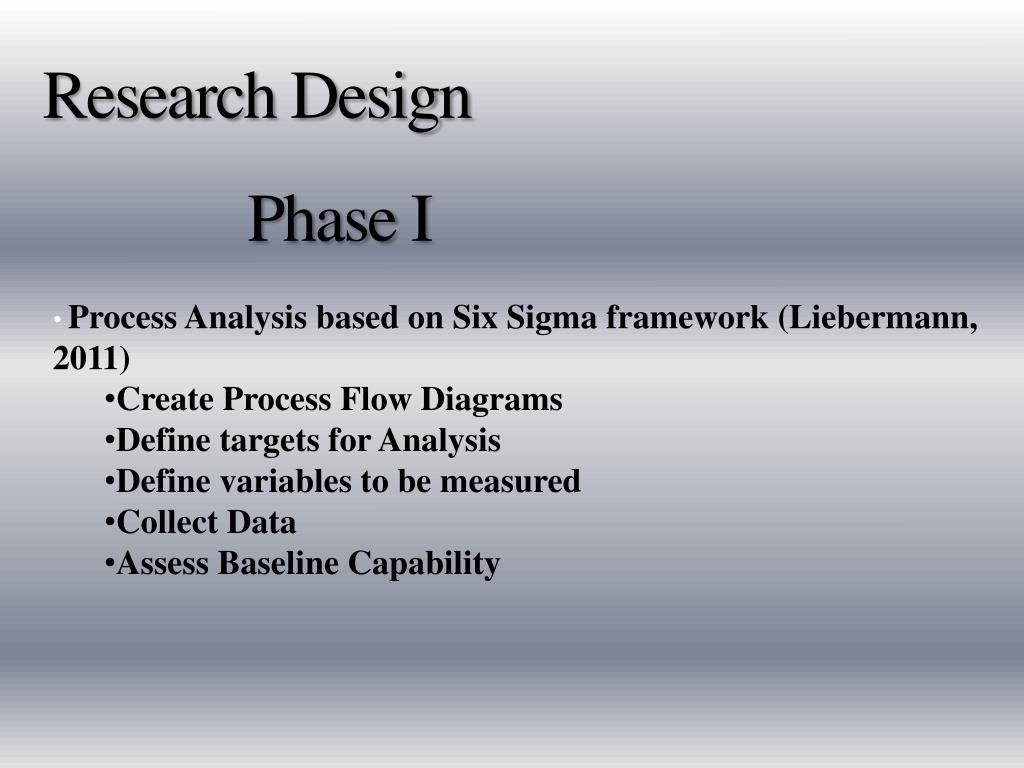 Research Design

Phase I

• Process Analysis based on Six Sigma framework (Liebermann, 2011)

•Create Process Flow Diagrams
•Define targets for Analysis
•Define variables to be measured
•Collect Data
•Assess Baseline Capability